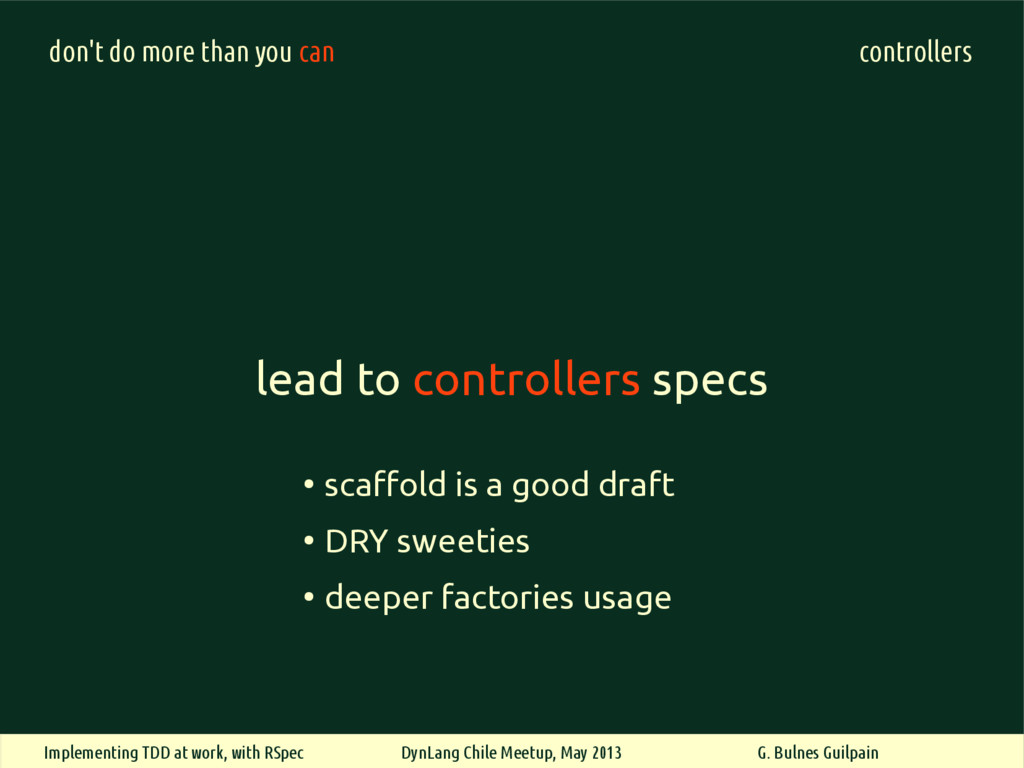 don't do more than you can

controllers

lead to controllers specs

• scaffold is a good draft
• DRY sweeties
• deeper factories usage

Implementing TDD at work, with RSpec

DynLang Chile Meetup, May 2013

G. Bulnes Guilpain